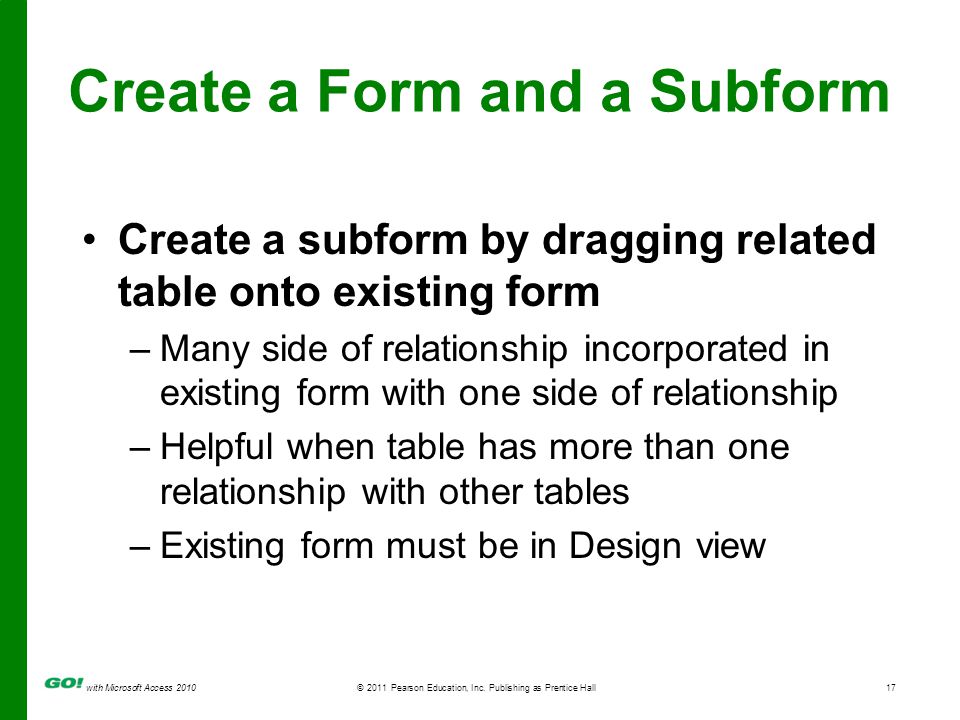 Create a Form and a Subform

• Create a subform by dragging related table onto existing form
– Many side of relationship incorporated in existing form with one side of relationship
– Helpful when table has more than one relationship with other tables
– Existing form must be in Design view

GO! with Microsoft Access 2010 © 2011 Pearson Education, Inc. Publishing as Prentice Hall 17